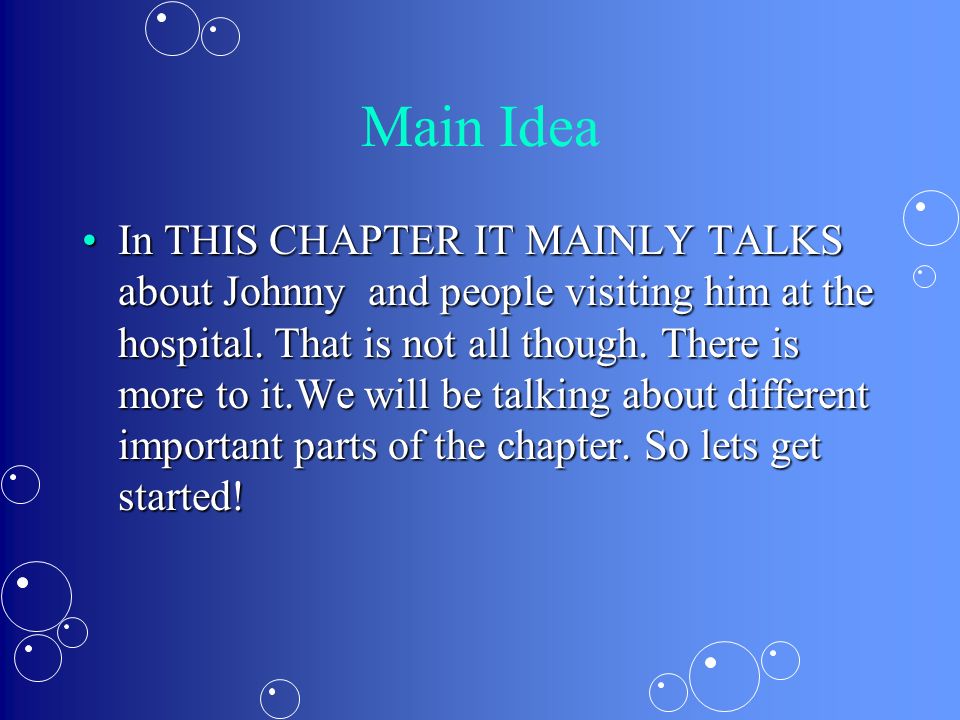 Main Idea

• In THIS CHAPTER IT MAINLY TALKS about Johnny and people visiting him at the hospital. That is not all though. There is more to it.We will be talking about different important parts of the chapter. So lets get started!